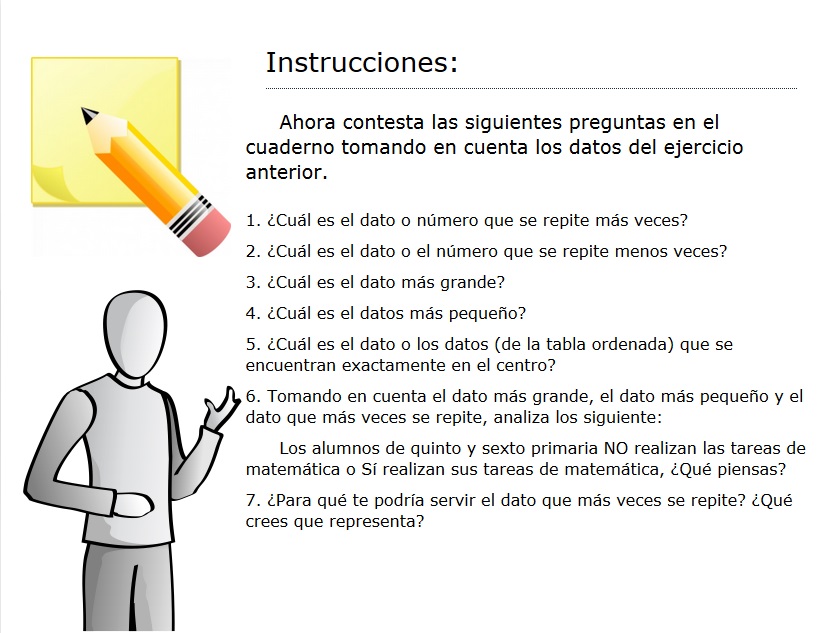 Instrucciones:

Ahora contesta las siguientes preguntas en el cuaderno tomando en cuenta los datos del ejercicio anterior.

1. ¿Cuál es el dato o número que se repite más veces?

2. ¿Cuál es el dato o el número que se repite menos veces?

3. ¿Cuál es el dato más grande?

4. ¿Cuál es el datos más pequeño?

5. ¿Cuál es el dato o los datos (de la tabla ordenada) que se encuentran exactamente en el centro?

6. Tomando en cuenta el dato más grande, el dato más pequeño y el dato que más veces se repite, analiza los siguiente:

Los alumnos de quinto y sexto primaria NO realizan las tareas de matemática o Sí realizan sus tareas de matemática, ¿Qué piensas?

7. ¿Para qué te podría servir el dato que más veces se repite? ¿Qué crees que representa?